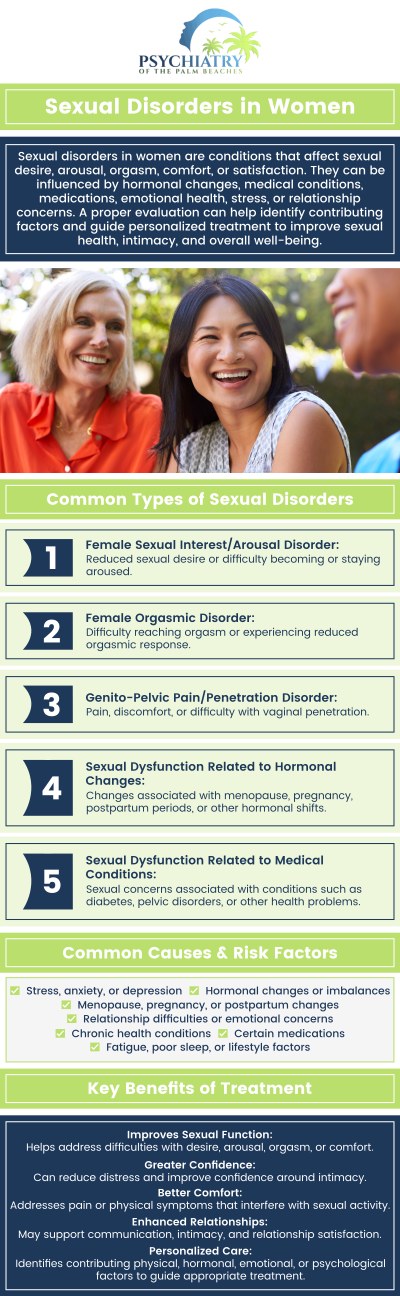 PSYCHIATRY
OF THE PALM BEACHES

Sexual Disorders in Women

Sexual disorders in women are conditions that affect sexual desire, arousal, orgasm, comfort, or satisfaction. They can be influenced by hormonal changes, medical conditions, medications, emotional health, stress, or relationship concerns. A proper evaluation can help identify contributing factors and guide personalized treatment to improve sexual health, intimacy, and overall well-being.

Common Types of Sexual Disorders

1
Female Sexual Interest/Arousal Disorder:
Reduced sexual desire or difficulty becoming or staying aroused.

2
Female Orgasmic Disorder:
Difficulty reaching orgasm or experiencing reduced orgasmic response.

3
Genito-Pelvic Pain/Penetration Disorder:
Pain, discomfort, or difficulty with vaginal penetration.

4
Sexual Dysfunction Related to Hormonal Changes:
Changes associated with menopause, pregnancy, postpartum periods, or other hormonal shifts.

5
Sexual Dysfunction Related to Medical Conditions:
Sexual concerns associated with conditions such as diabetes, pelvic disorders, or other health problems.

Common Causes & Risk Factors

Stress, anxiety, or depression
Hormonal changes or imbalances
Menopause, pregnancy, or postpartum changes
Relationship difficulties or emotional concerns
Chronic health conditions
Certain medications
Fatigue, poor sleep, or lifestyle factors

Key Benefits of Treatment

Improves Sexual Function:
Helps address difficulties with desire, arousal, orgasm, or comfort.
Greater Confidence:
Can reduce distress and improve confidence around intimacy.
Better Comfort:
Addresses pain or physical symptoms that interfere with sexual activity.
Enhanced Relationships:
May support communication, intimacy, and relationship satisfaction.
Personalized Care:
Identifies contributing physical, hormonal, emotional, or psychological factors to guide appropriate treatment.